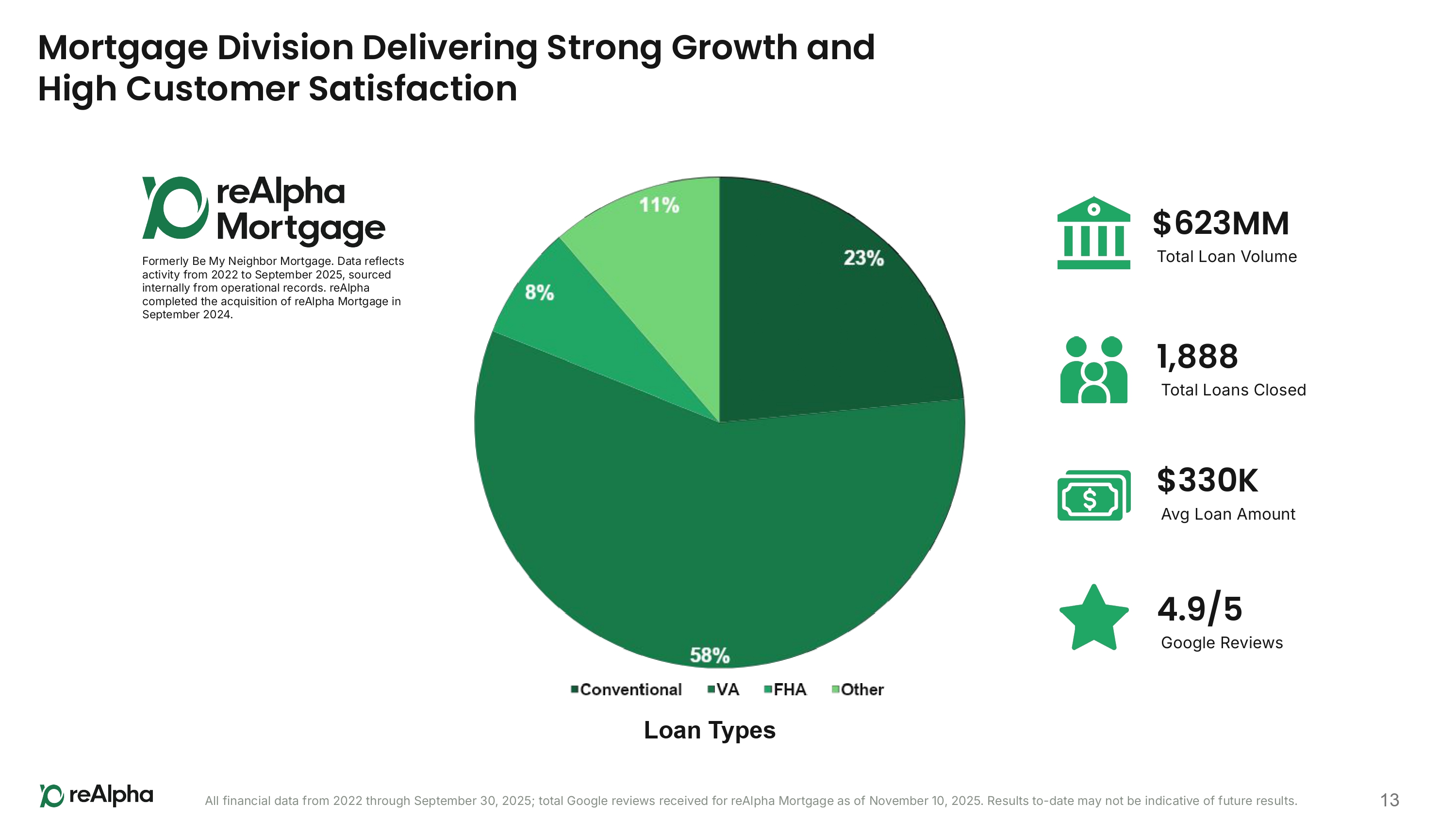 Mortgage Division Delivering Strong Growth and High Customer Satisfaction

reAlpha Mortgage

Formerly Be My Neighbor Mortgage. Data reflects activity from 2022 to September 2025, sourced internally from operational records. reAlpha completed the acquisition of reAlpha Mortgage in September 2024.

11%
23%
8%
58%

Conventional VA FHA Other

Loan Types

$623MM
Total Loan Volume

1,888
Total Loans Closed

$330K
Avg Loan Amount

4.9/5
Google Reviews

reAlpha

All financial data from 2022 through September 30, 2025; total Google reviews received for reAlpha Mortgage as of November 10, 2025. Results to-date may not be indicative of future results.

13